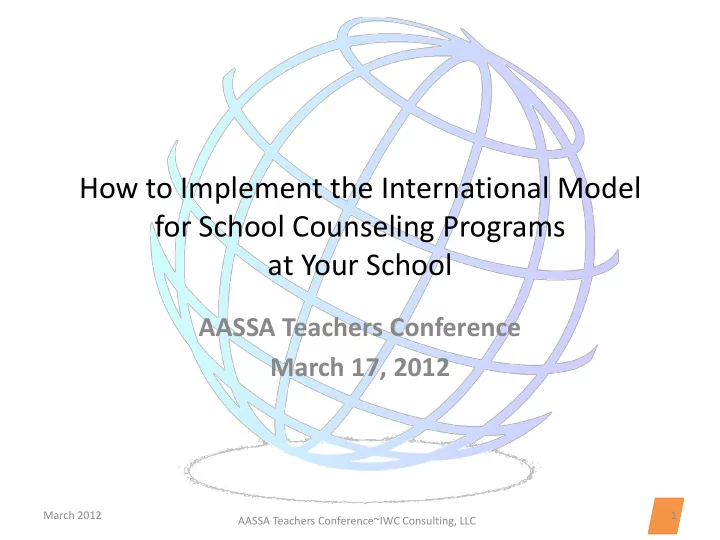 How to Implement the International Model for School Counseling Programs at Your School

AASSA Teachers Conference
March 17, 2012

March 2012

AASSA Teachers Conference~IWC Consulting, LLC

1